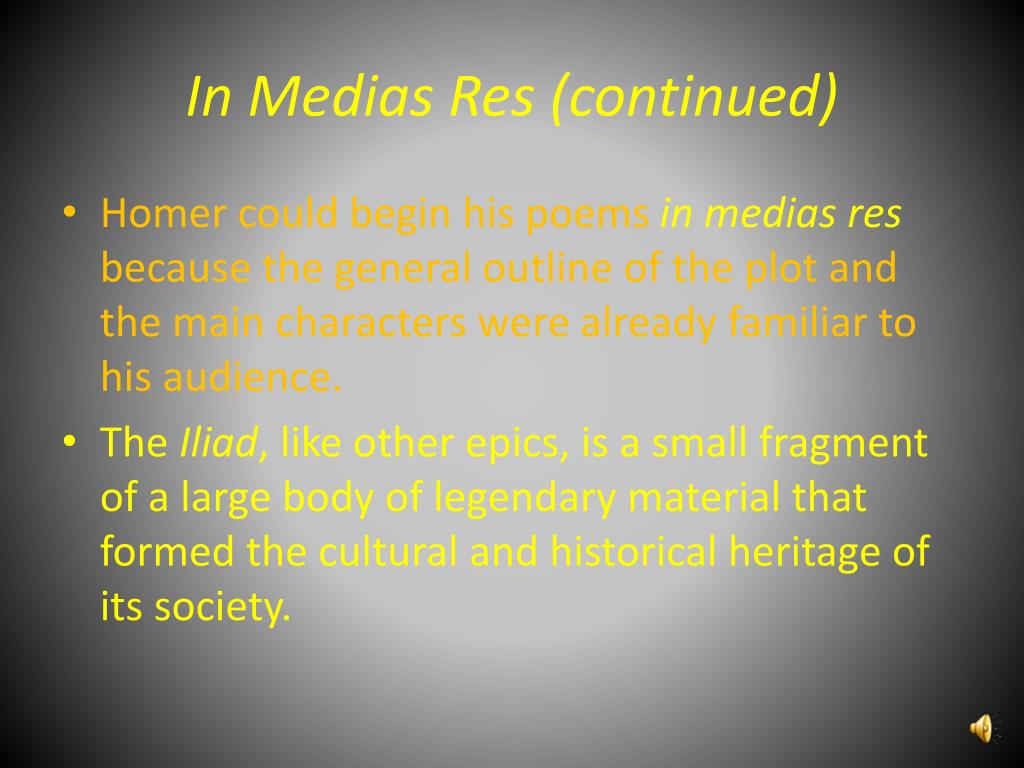 In Medias Res (continued)

• Homer could begin his poems in medias res because the general outline of the plot and the main characters were already familiar to his audience.
• The Iliad, like other epics, is a small fragment of a large body of legendary material that formed the cultural and historical heritage of its society.